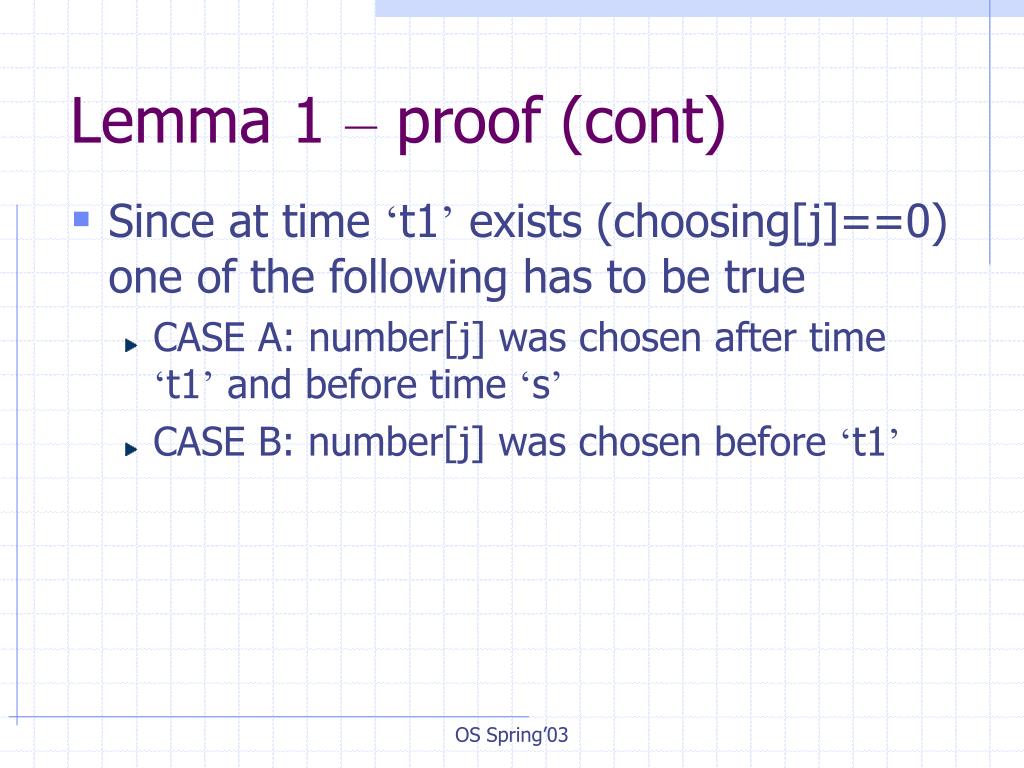 Lemma 1 – proof (cont)

Since at time ‘t1’ exists (choosing[j]==0) one of the following has to be true

CASE A: number[j] was chosen after time ‘t1’ and before time ‘s’

CASE B: number[j] was chosen before ‘t1’

OS Spring’03